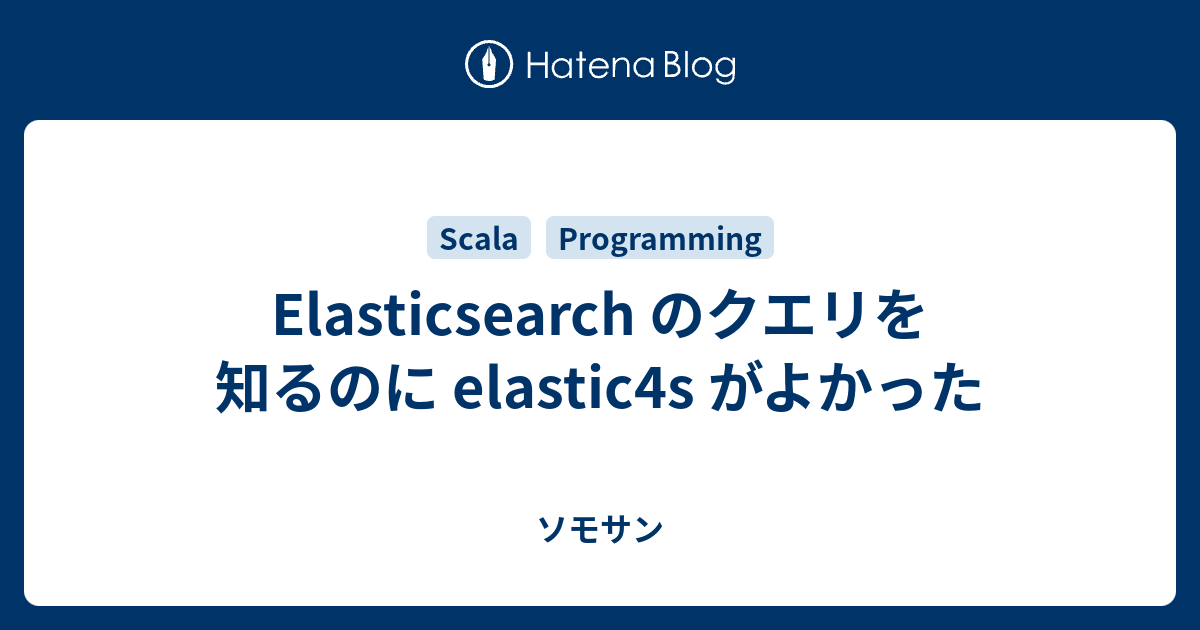 Hatena Blog

Scala Programming

Elasticsearch のクエリを知るのに elastic4s がよかった

ソモサン